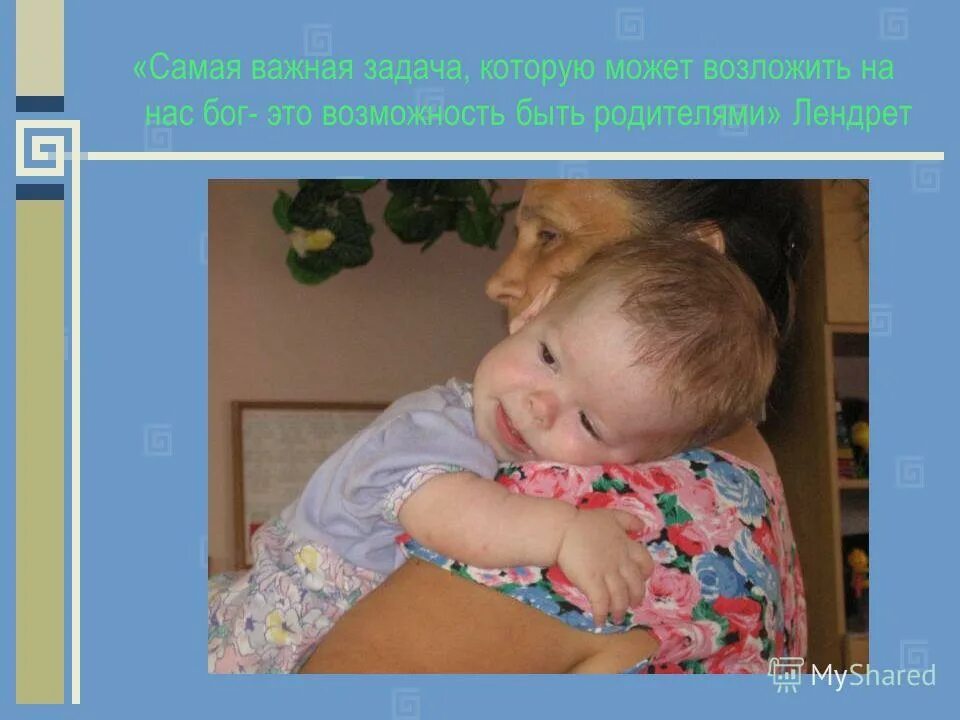 «Самая важная задача, которую может возложить на нас бог- это возможность быть родителями» Лендрет

MyShared